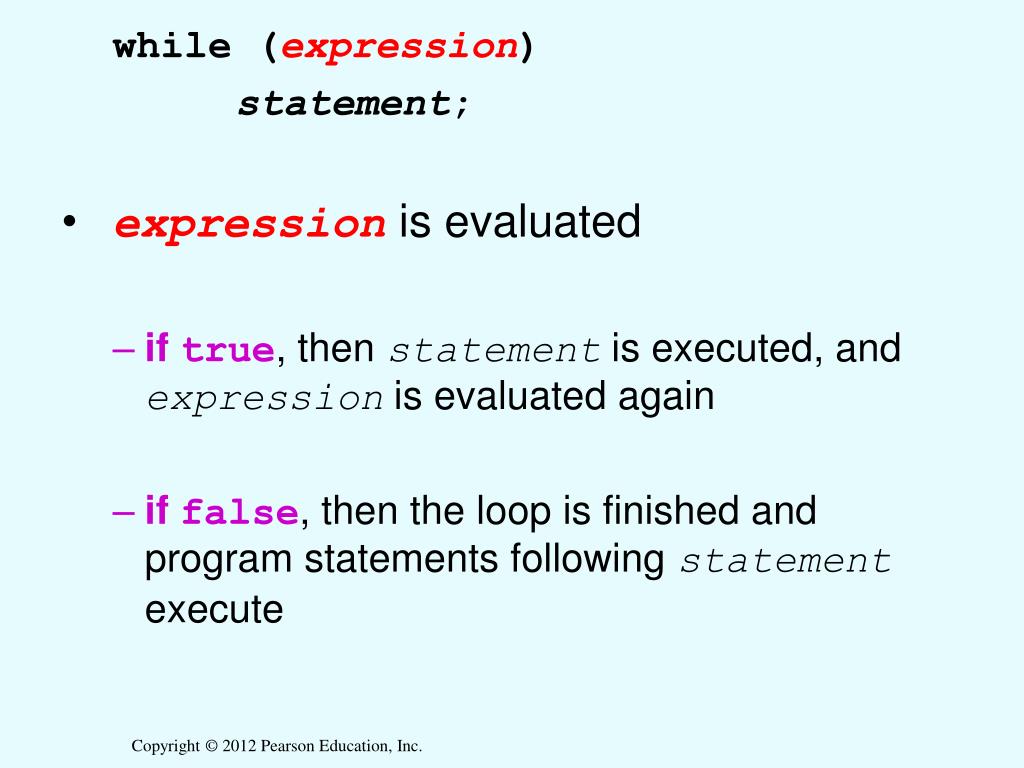 while (expression)
statement;

• expression is evaluated

– if true, then statement is executed, and expression is evaluated again

– if false, then the loop is finished and program statements following statement execute

Copyright © 2012 Pearson Education, Inc.